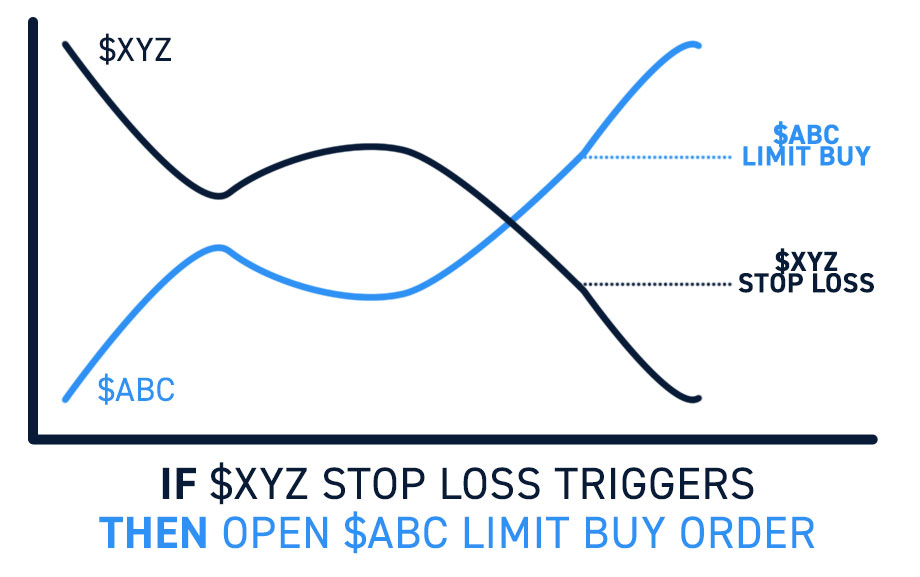 \$XYZ

\$ABC
LIMIT BUY

\$XYZ
STOP LOSS

\$ABC

IF \$XYZ STOP LOSS TRIGGERS
THEN OPEN \$ABC LIMIT BUY ORDER